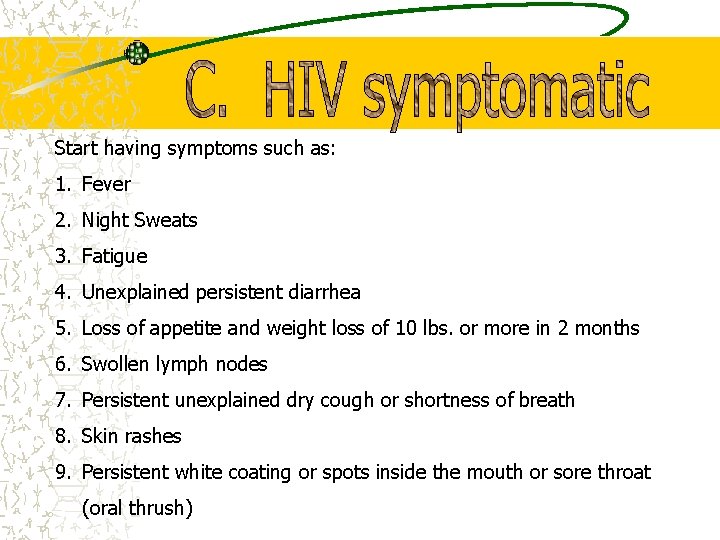 C. HIV symptomatic

Start having symptoms such as:

1. Fever
2. Night Sweats
3. Fatigue
4. Unexplained persistent diarrhea
5. Loss of appetite and weight loss of 10 lbs. or more in 2 months
6. Swollen lymph nodes
7. Persistent unexplained dry cough or shortness of breath
8. Skin rashes
9. Persistent white coating or spots inside the mouth or sore throat (oral thrush)